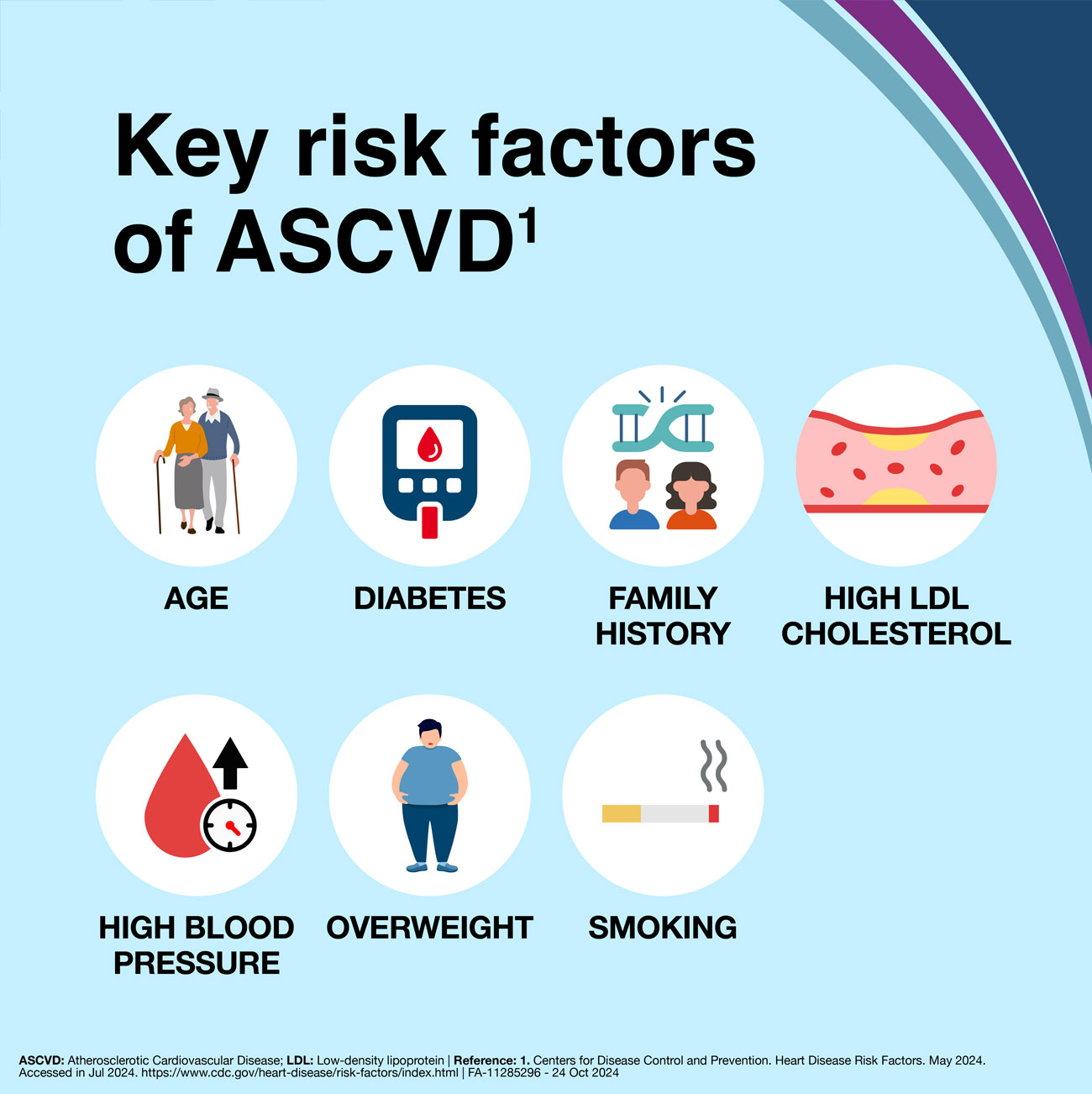 Key risk factors of ASCVD$^1$

AGE

DIABETES

FAMILY HISTORY

HIGH LDL CHOLESTEROL

HIGH BLOOD PRESSURE

OVERWEIGHT

SMOKING

ASCVD: Atherosclerotic Cardiovascular Disease; LDL: Low-density lipoprotein | Reference: 1. Centers for Disease Control and Prevention. Heart Disease Risk Factors. May 2024. Accessed in Jul 2024. https://www.cdc.gov/heart-disease/risk-factors/index.html | FA-11285296 - 24 Oct 2024